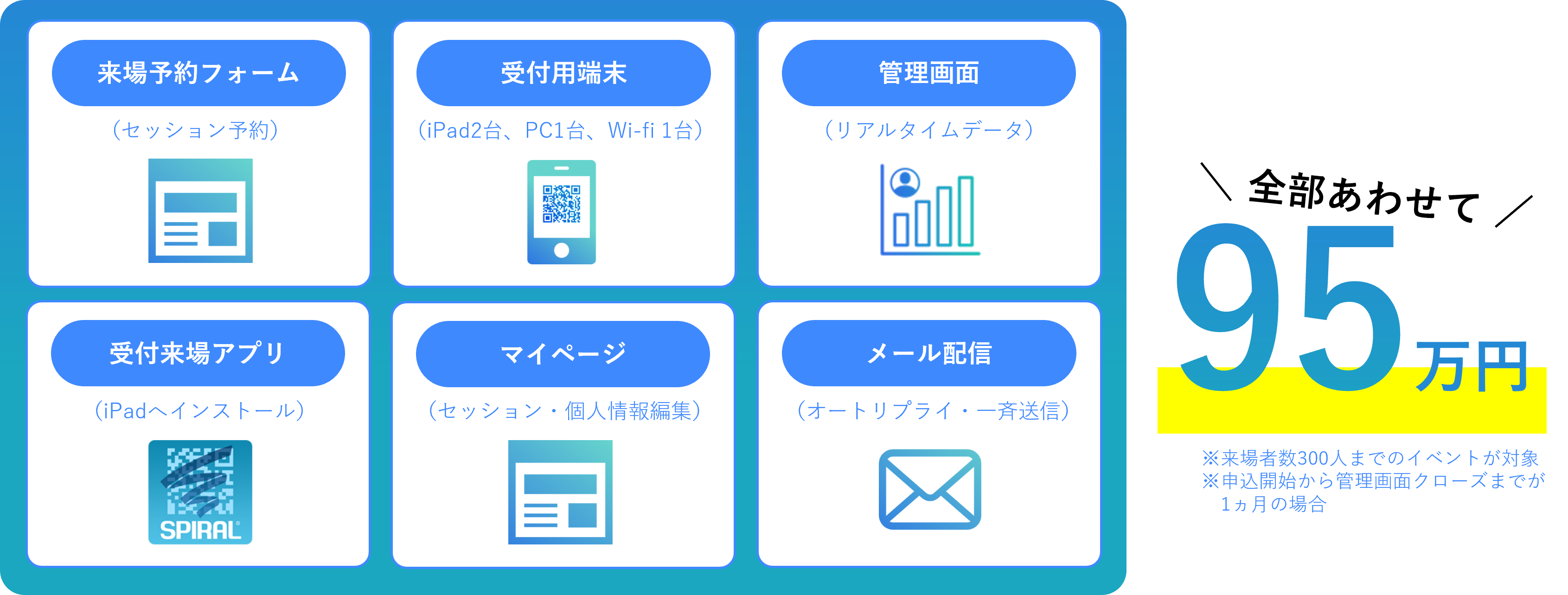 来場予約フォーム

（セッション予約）

受付用端末

（iPad2台、PC1台、Wi-fi 1台）

管理画面

（リアルタイムデータ）

受付来場アプリ

（iPadへインストール）

SPIRAL

マイページ

（セッション・個人情報編集）

メール配信

（オートリプライ・一斉送信）

＼ 全部あわせて ／

95万円

※来場者数300人までのイベントが対象
※申込開始から管理画面クローズまでが 1ヵ月の場合